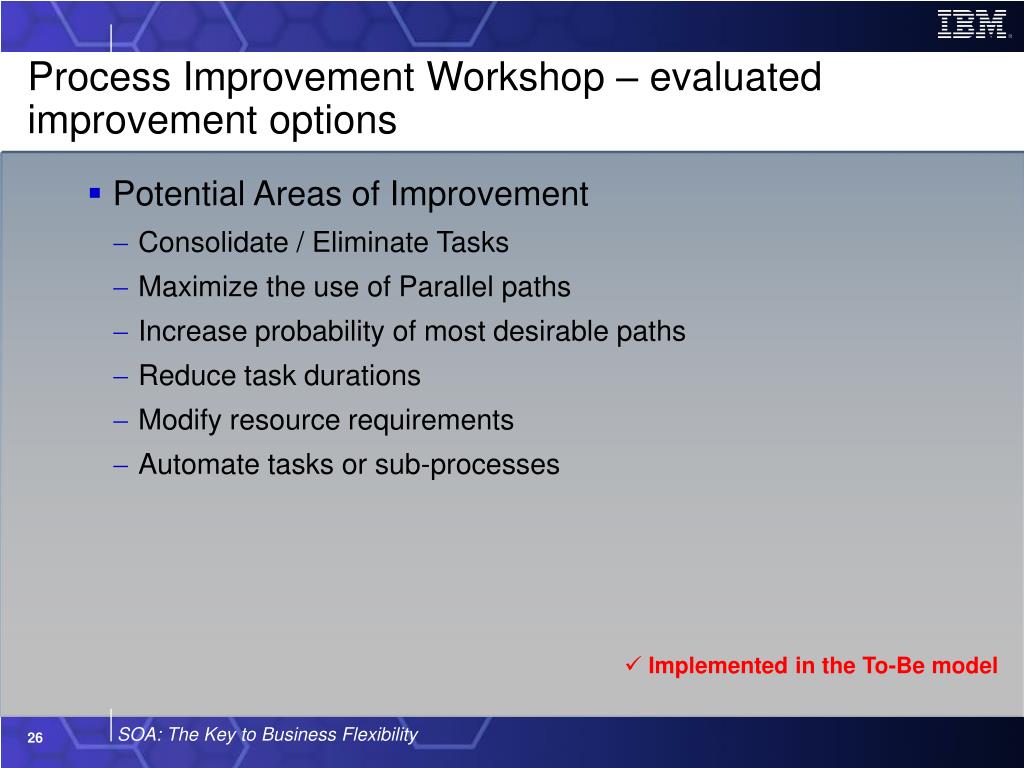 IBM

Process Improvement Workshop – evaluated improvement options

▪ Potential Areas of Improvement
– Consolidate / Eliminate Tasks
– Maximize the use of Parallel paths
– Increase probability of most desirable paths
– Reduce task durations
– Modify resource requirements
– Automate tasks or sub-processes

✓ Implemented in the To-Be model

26

SOA: The Key to Business Flexibility